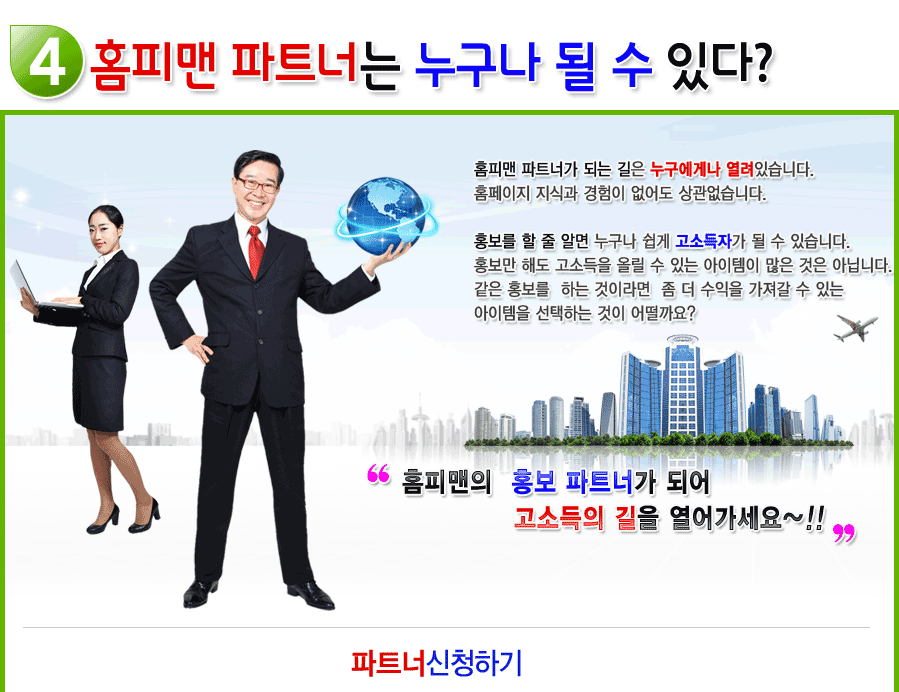 4 홈피맨 파트너는 누구나 될 수 있다?

홈피맨 파트너가 되는 길은 누구에게나 열려있습니다.
홈페이지 지식과 경험이 없어도 상관없습니다.

홍보를 할 줄 알면 누구나 쉽게 고소득자가 될 수 있습니다.
홍보만 해도 고소득을 올릴 수 있는 아이템이 많은 것은 아닙니다.
같은 홍보를 하는 것이라면 좀 더 수익을 가져갈 수 있는 아이템을 선택하는 것이 어떨까요?

“ 홈피맨의 홍보 파트너가 되어
고소득의 길을 열어가세요~!! ”

파트너신청하기